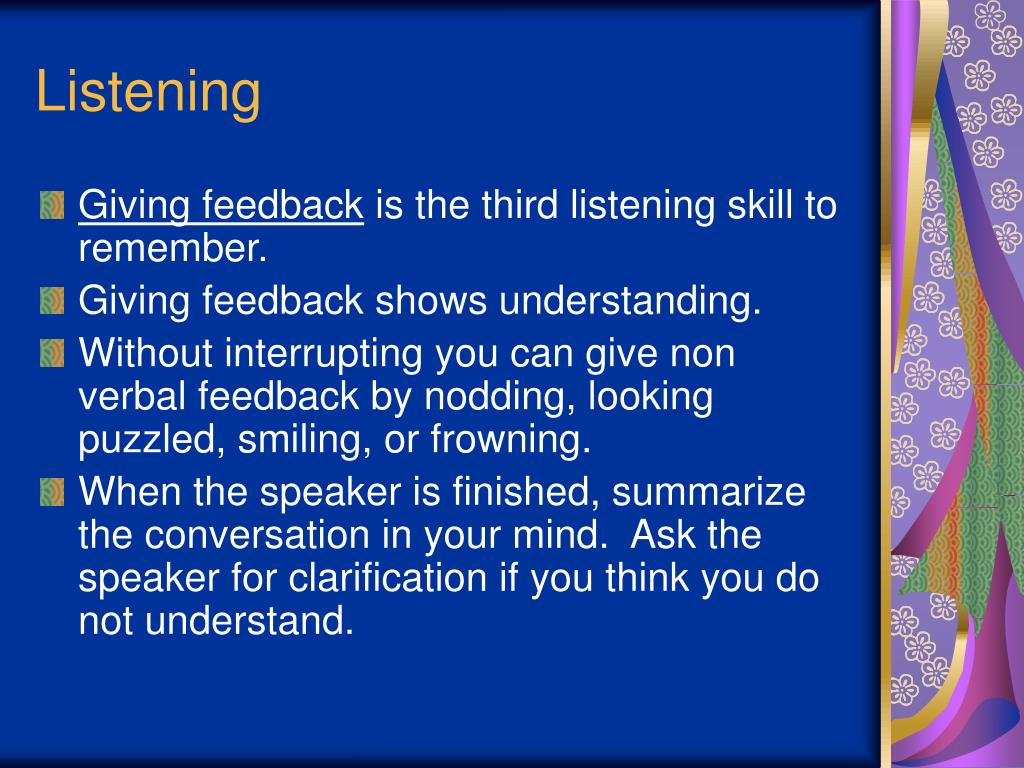 Listening

Giving feedback is the third listening skill to remember.
Giving feedback shows understanding.
Without interrupting you can give non verbal feedback by nodding, looking puzzled, smiling, or frowning.
When the speaker is finished, summarize the conversation in your mind. Ask the speaker for clarification if you think you do not understand.